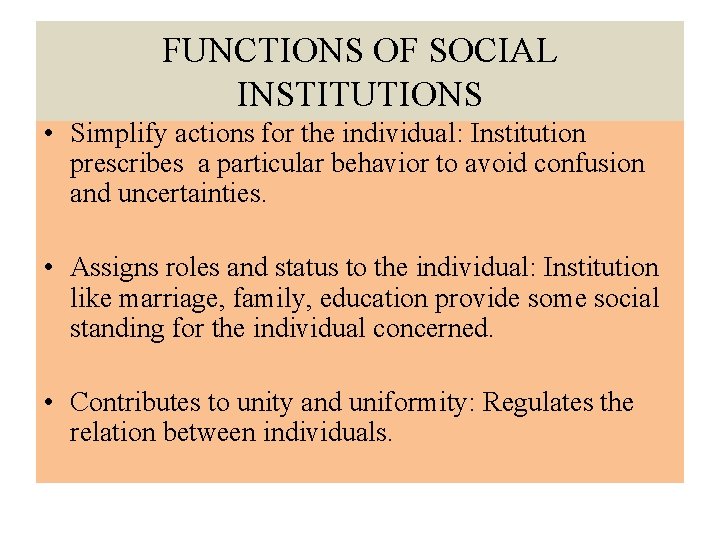 FUNCTIONS OF SOCIAL INSTITUTIONS

• Simplify actions for the individual: Institution prescribes a particular behavior to avoid confusion and uncertainties.

• Assigns roles and status to the individual: Institution like marriage, family, education provide some social standing for the individual concerned.

• Contributes to unity and uniformity: Regulates the relation between individuals.